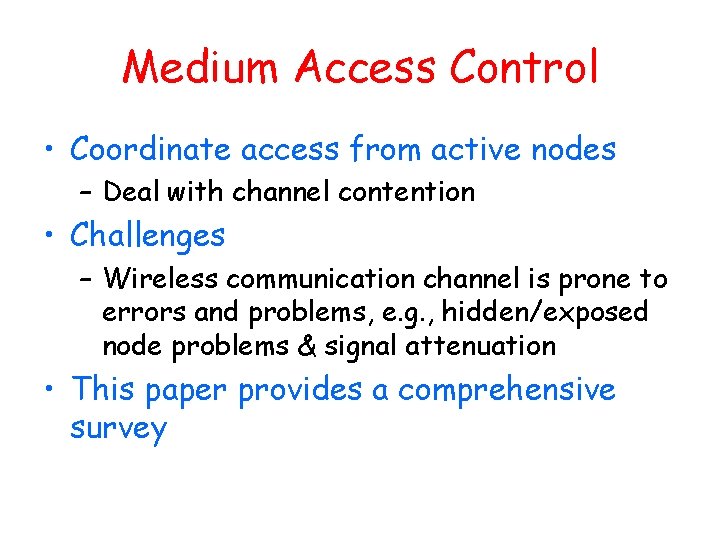 Medium Access Control

• Coordinate access from active nodes
– Deal with channel contention
• Challenges
– Wireless communication channel is prone to errors and problems, e.g., hidden/exposed node problems & signal attenuation
• This paper provides a comprehensive survey